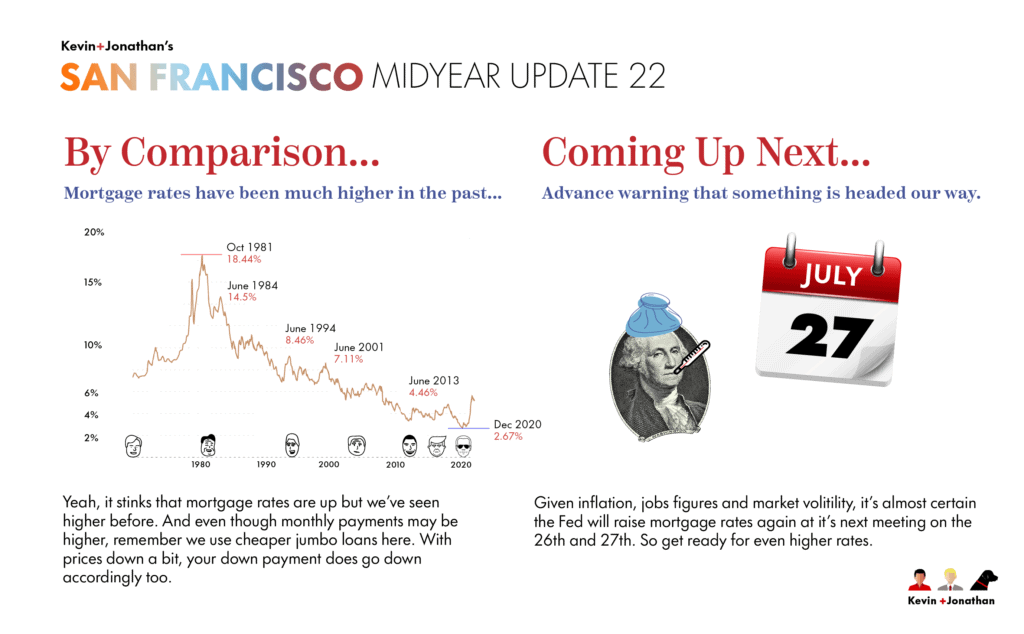 Kevin+Jonathan's
SAN FRANCISCO MIDYEAR UPDATE 22

By Comparison...
Mortgage rates have been much higher in the past...

20%
15%
10%
6%
4%
2%
Oct 1981
18.44%
June 1984
14.5%
June 1994
8.46%
June 2001
7.11%
June 2013
4.46%
Dec 2020
2.67%
1980
1990
2000
2010
2020

Yeah, it stinks that mortgage rates are up but we've seen higher before. And even though monthly payments may be higher, remember we use cheaper jumbo loans here. With prices down a bit, your down payment does go down accordingly too.

Coming Up Next...
Advance warning that something is headed our way.

JULY
27

Given inflation, jobs figures and market volitility, it's almost certain the Fed will raise mortgage rates again at it's next meeting on the 26th and 27th. So get ready for even higher rates.

Kevin+Jonathan